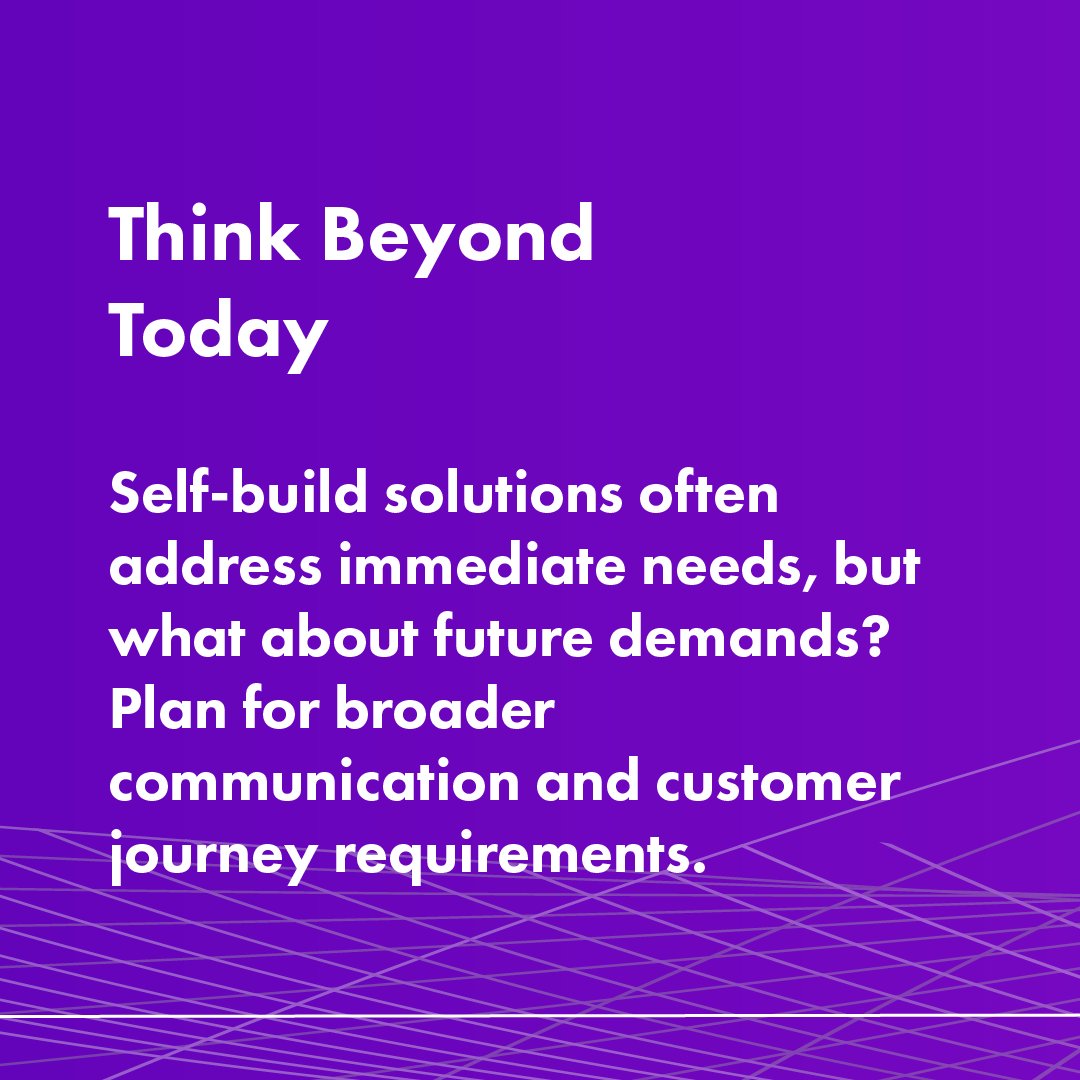 Think Beyond Today

Self-build solutions often address immediate needs, but what about future demands? Plan for broader communication and customer journey requirements.